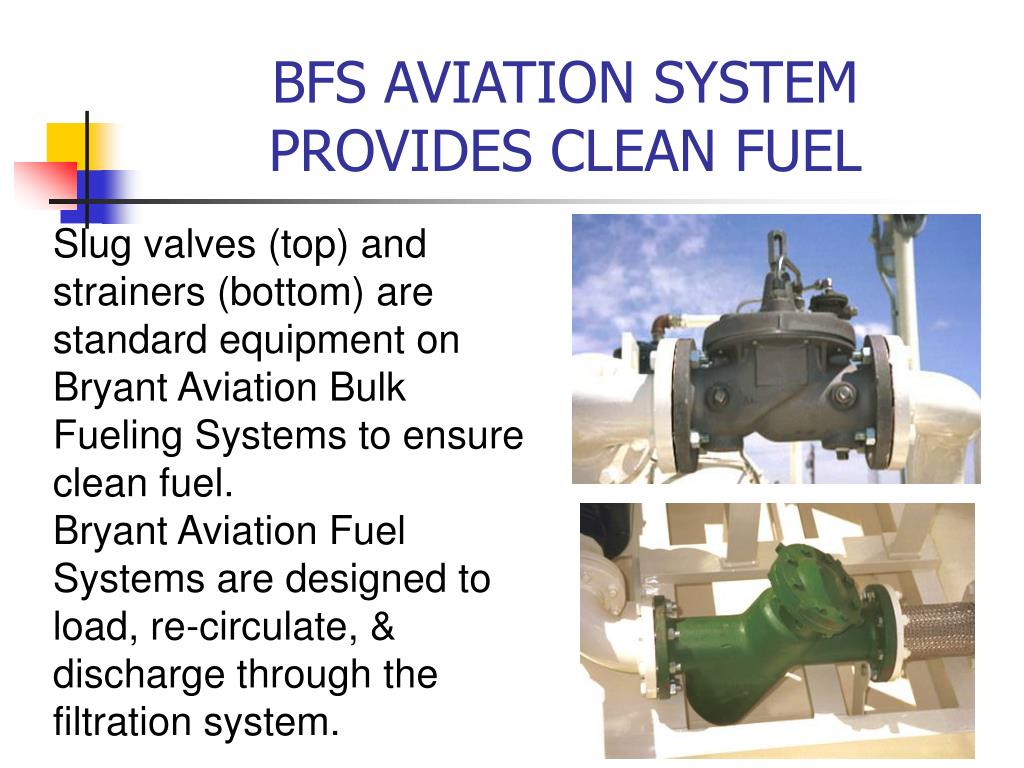 BFS AVIATION SYSTEM PROVIDES CLEAN FUEL

Slug valves (top) and strainers (bottom) are standard equipment on Bryant Aviation Bulk Fueling Systems to ensure clean fuel.

Bryant Aviation Fuel Systems are designed to load, re-circulate, & discharge through the filtration system.